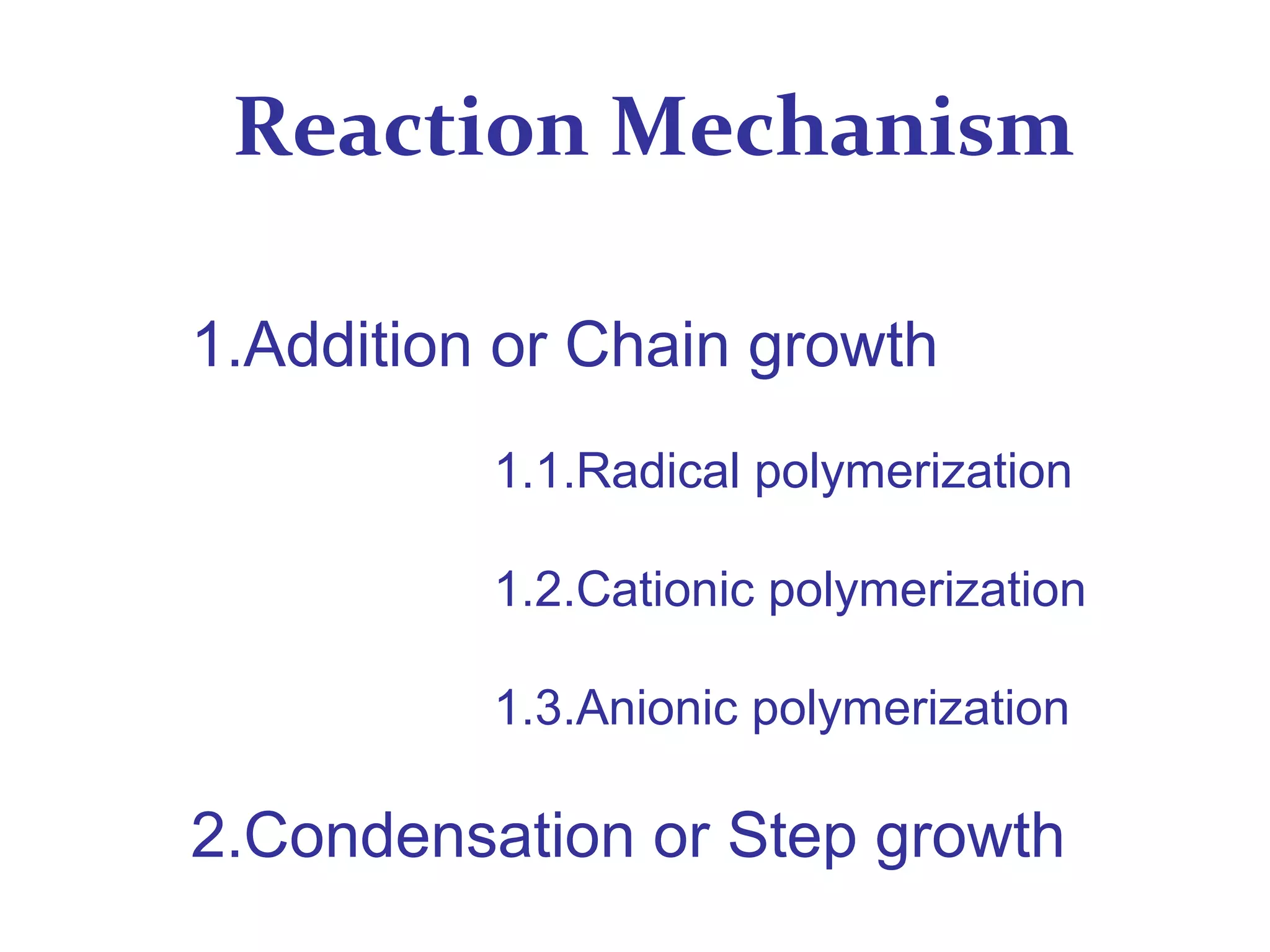 Reaction Mechanism

1.Addition or Chain growth

1.1.Radical polymerization

1.2.Cationic polymerization

1.3.Anionic polymerization

2.Condensation or Step growth